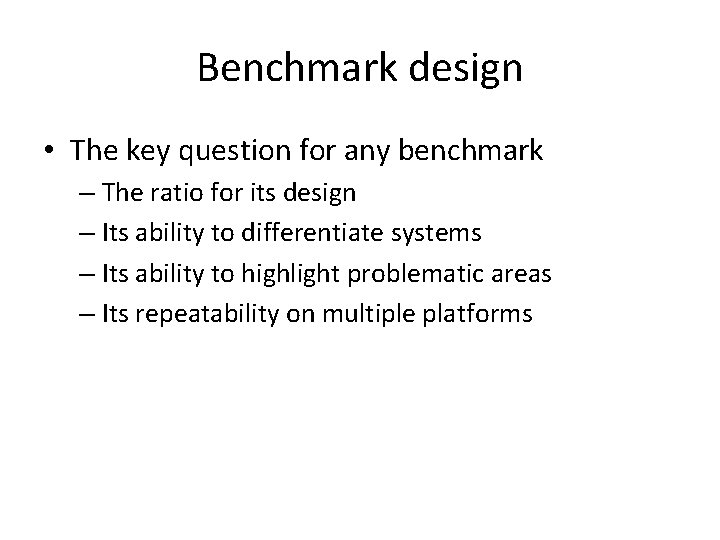 Benchmark design

• The key question for any benchmark
  – The ratio for its design
  – Its ability to differentiate systems
  – Its ability to highlight problematic areas
  – Its repeatability on multiple platforms